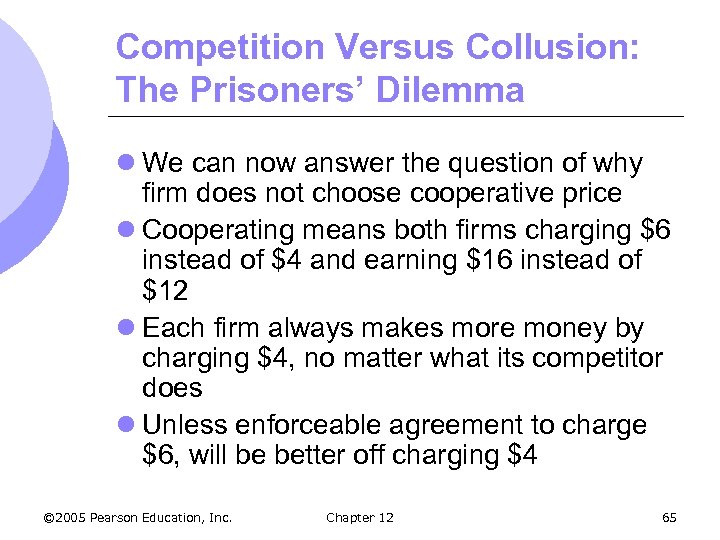 Competition Versus Collusion: The Prisoners’ Dilemma

- We can now answer the question of why firm does not choose cooperative price
- Cooperating means both firms charging \$6 instead of \$4 and earning \$16 instead of \$12
- Each firm always makes more money by charging \$4, no matter what its competitor does
- Unless enforceable agreement to charge \$6, will be better off charging \$4

©2005 Pearson Education, Inc. Chapter 12 65